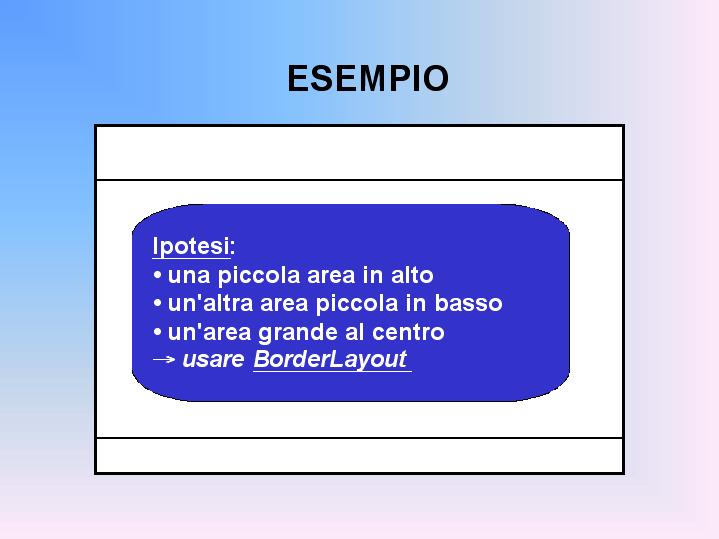 ESEMPIO

Ipotesi:
• una piccola area in alto
• un'altra area piccola in basso
• un'area grande al centro
→ usare BorderLayout